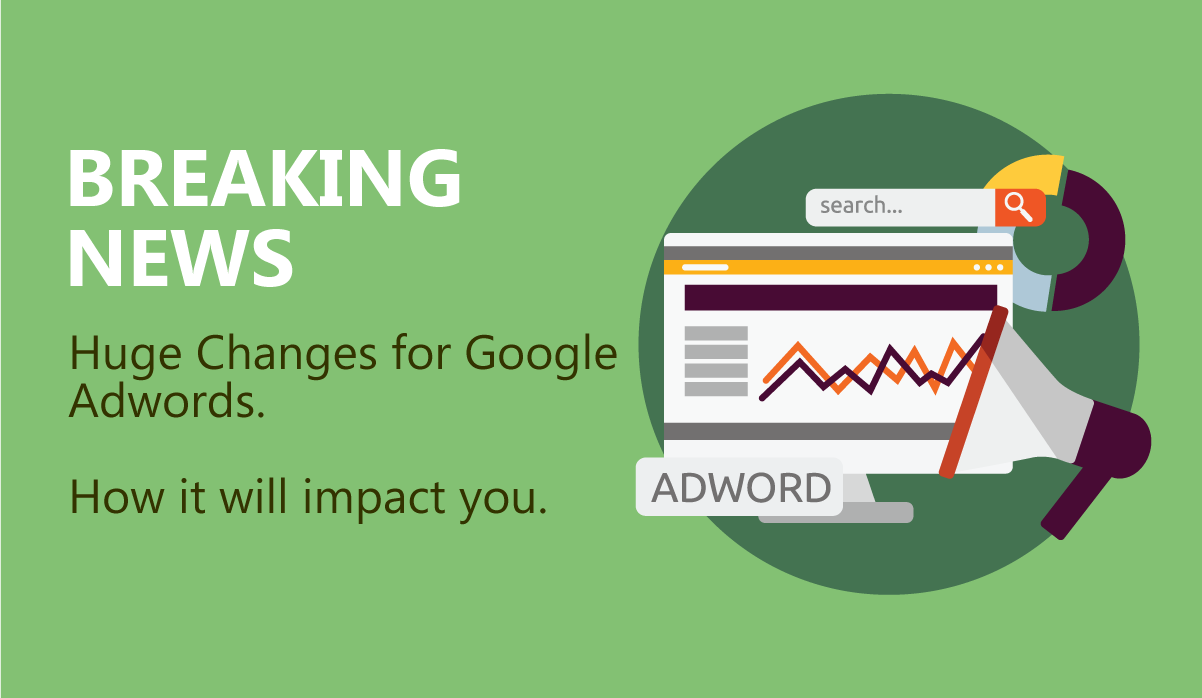 BREAKING NEWS

Huge Changes for Google Adwords.

How it will impact you.

search...

ADWORD